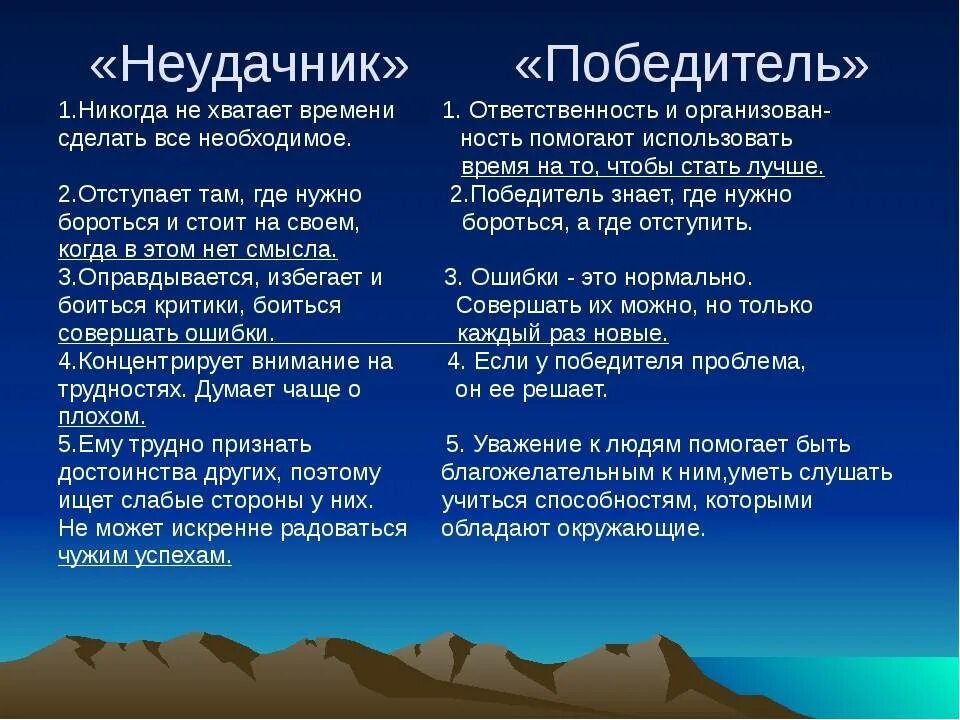 «Неудачник»

1.Никогда не хватает времени сделать все необходимое.

2.Отступает там, где нужно бороться и стоит на своем, когда в этом нет смысла.

3.Оправдывается, избегает и боиться критики, боиться совершать ошибки.

4.Концентрирует внимание на трудностях. Думает чаще о плохом.

5.Ему трудно признать достоинства других, поэтому ищет слабые стороны у них. Не может искренне радоваться чужим успехам.

«Победитель»

1. Ответственность и организованность помогают использовать время на то, чтобы стать лучше.

2.Победитель знает, где нужно бороться, а где отступить.

3. Ошибки - это нормально. Совершать их можно, но только каждый раз новые.

4. Если у победителя проблема, он ее решает.

5. Уважение к людям помогает быть благожелательным к ним,уметь слушать учиться способностям, которыми обладают окружающие.